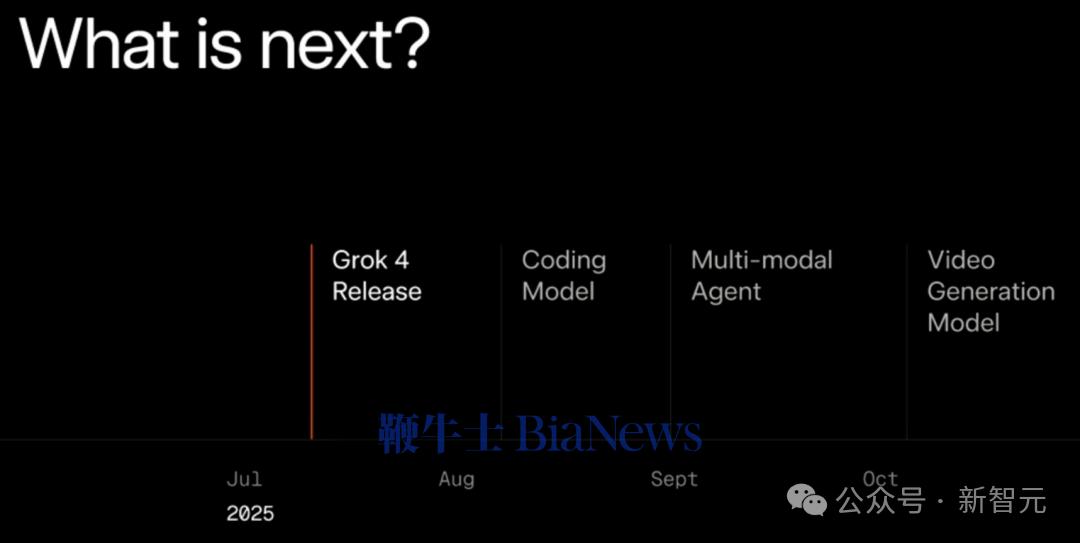 What is next?

Grok 4 Release

Coding Model

Multi-modal Agent

Video Generation Model

鞭牛士 BiaNews

Jul
2025

Aug

Sept

Oct

公众号 · 新智元